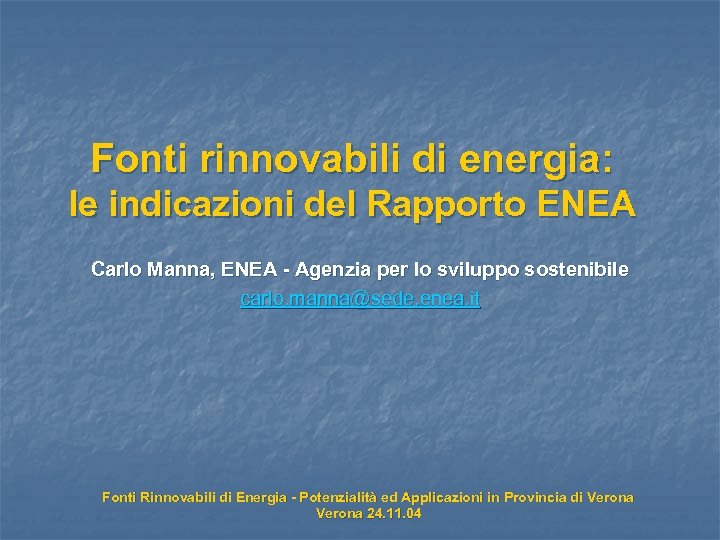 Fonti rinnovabili di energia:
le indicazioni del Rapporto ENEA

Carlo Manna, ENEA - Agenzia per lo sviluppo sostenibile
carlo.manna@sede.enea.it

Fonti Rinnovabili di Energia - Potenzialità ed Applicazioni in Provincia di Verona
Verona 24.11.04